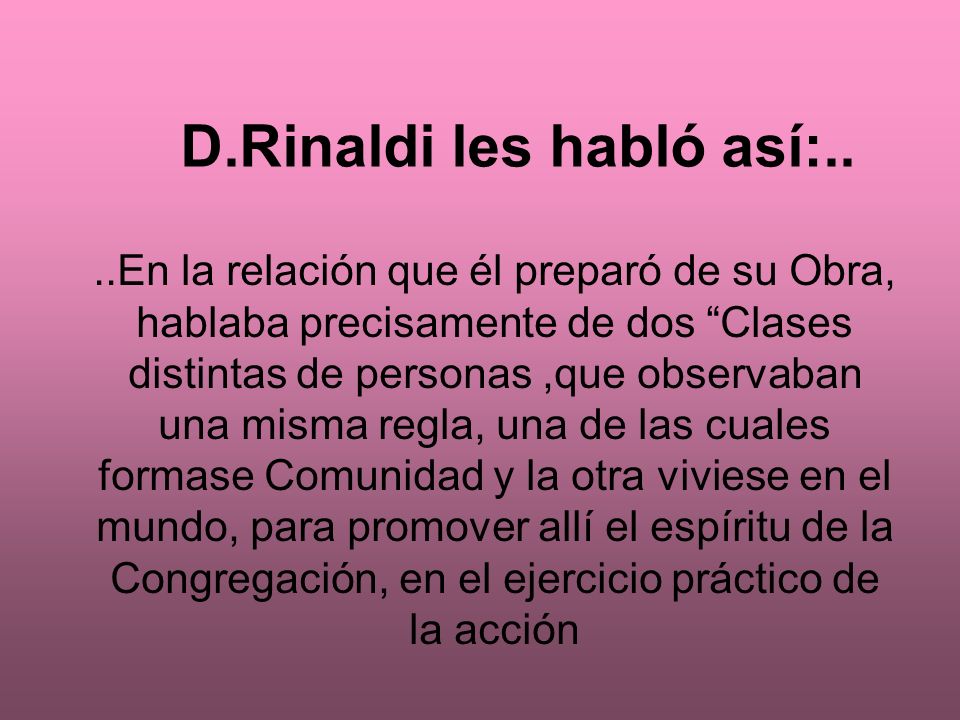 D.Rinaldi les habló así:..

..En la relación que él preparó de su Obra, hablaba precisamente de dos “Clases distintas de personas ,que observaban una misma regla, una de las cuales formase Comunidad y la otra viviese en el mundo, para promover allí el espíritu de la Congregación, en el ejercicio práctico de la acción